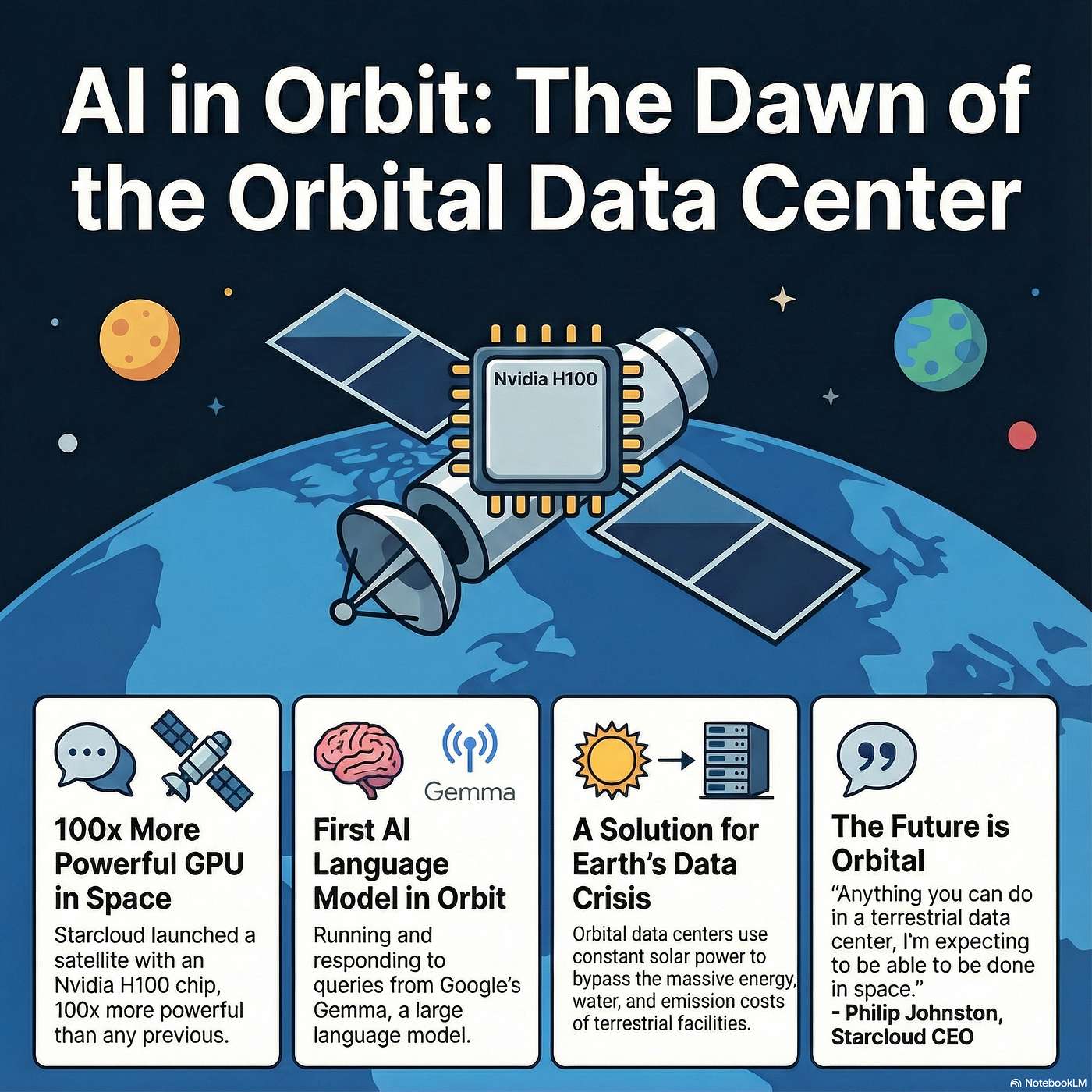 AI in Orbit: The Dawn of the Orbital Data Center

Nvidia H100

100x More Powerful GPU in Space

Starcloud launched a satellite with an Nvidia H100 chip, 100x more powerful than any previous.

Gemma

First AI Language Model in Orbit

Running and responding to queries from Google's Gemma, a large language model.

A Solution for Earth's Data Crisis

Orbital data centers use constant solar power to bypass the massive energy, water, and emission costs of terrestrial facilities.

The Future is Orbital

"Anything you can do in a terrestrial data center, I'm expecting to be able to be done in space."
- Philip Johnston, Starcloud CEO

NotebookLM